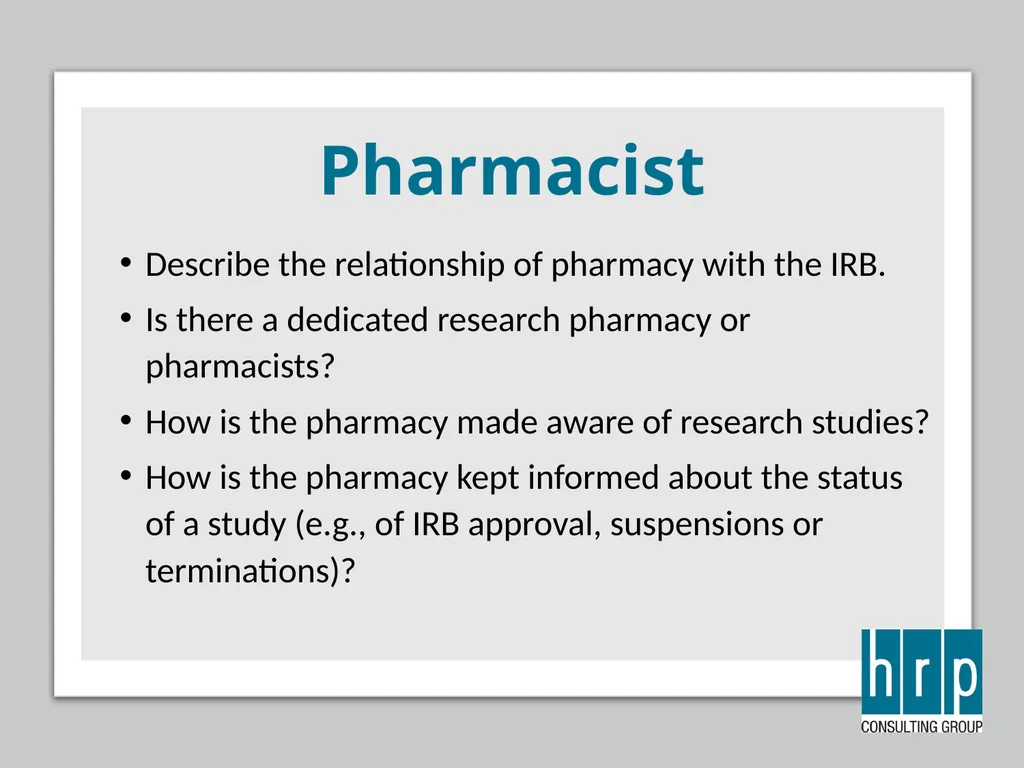 Pharmacist

• Describe the relationship of pharmacy with the IRB.
• Is there a dedicated research pharmacy or pharmacists?
• How is the pharmacy made aware of research studies?
• How is the pharmacy kept informed about the status of a study (e.g., of IRB approval, suspensions or terminations)?

hrp
CONSULTING GROUP